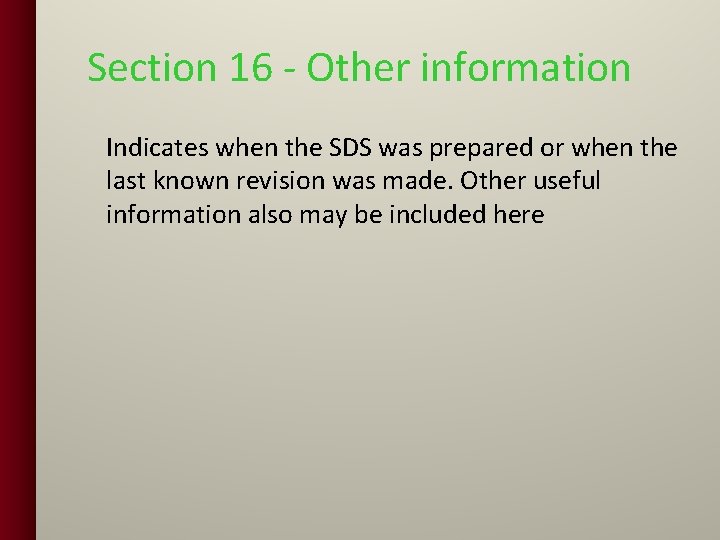 Section 16 - Other information

Indicates when the SDS was prepared or when the last known revision was made. Other useful information also may be included here